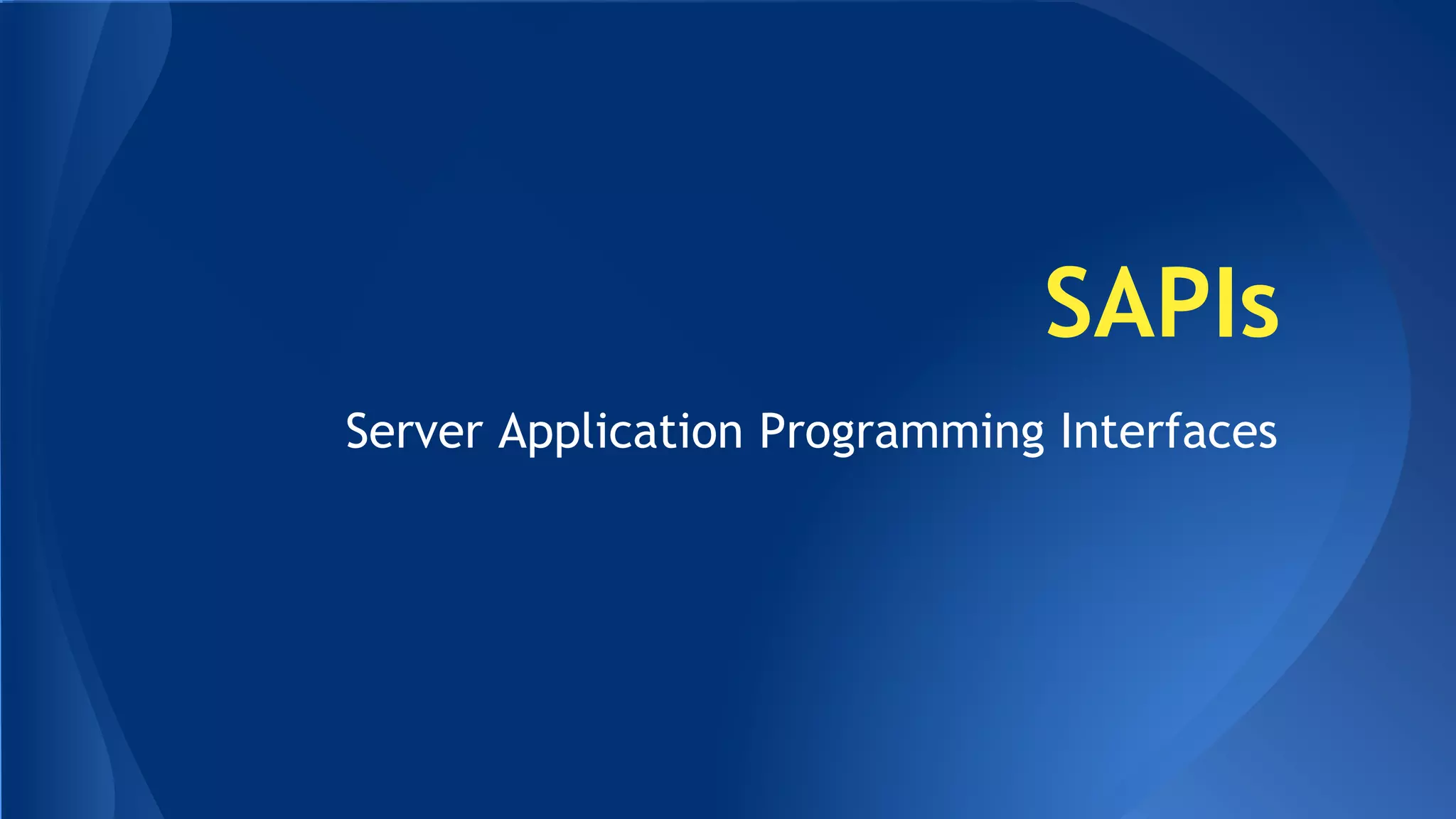 SAPIs

Server Application Programming Interfaces